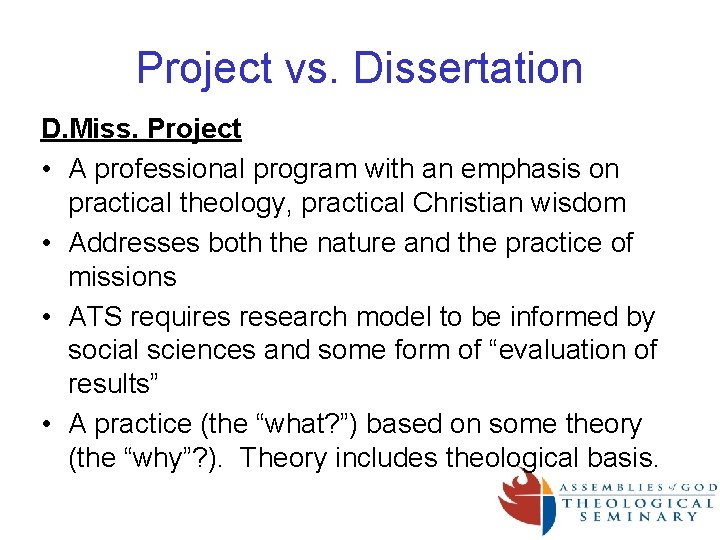 Project vs. Dissertation

D.Miss. Project

• A professional program with an emphasis on practical theology, practical Christian wisdom
• Addresses both the nature and the practice of missions
• ATS requires research model to be informed by social sciences and some form of “evaluation of results”
• A practice (the “what?”) based on some theory (the “why”?). Theory includes theological basis.

ASSEMBLIES of GOD
THEOLOGICAL
SEMINARY